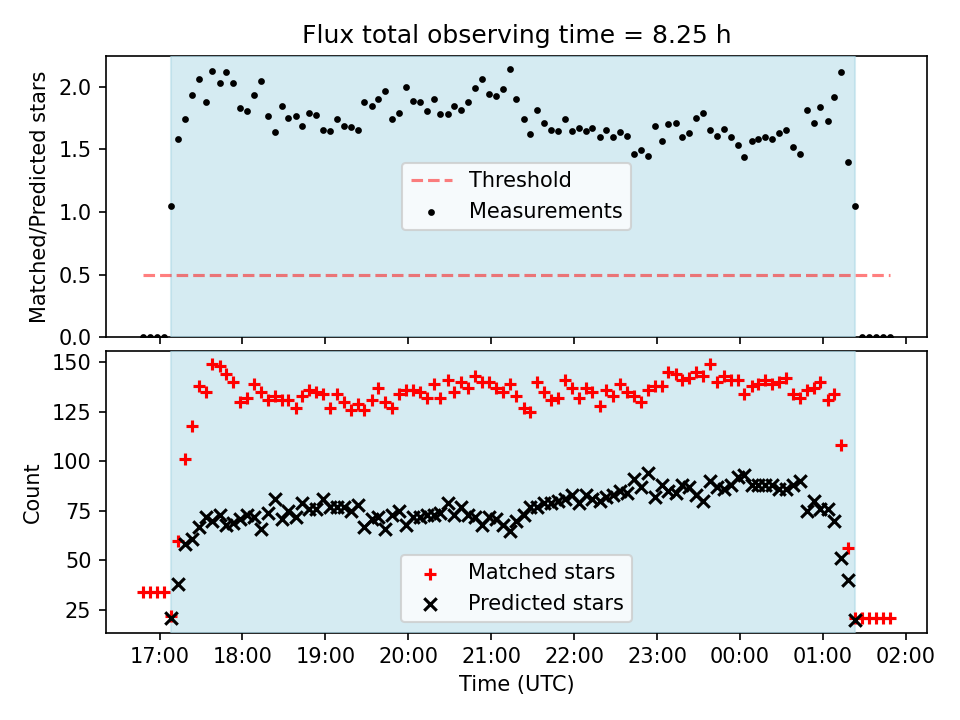 Flux total observing time = 8.25 h

Matched/Predicted stars

2.0
1.5
1.0
0.5
0.0

Threshold
Measurements

Count

150
125
100
75
50
25

Matched stars
Predicted stars

17:00 18:00 19:00 20:00 21:00 22:00 23:00 00:00 01:00 02:00

Time (UTC)